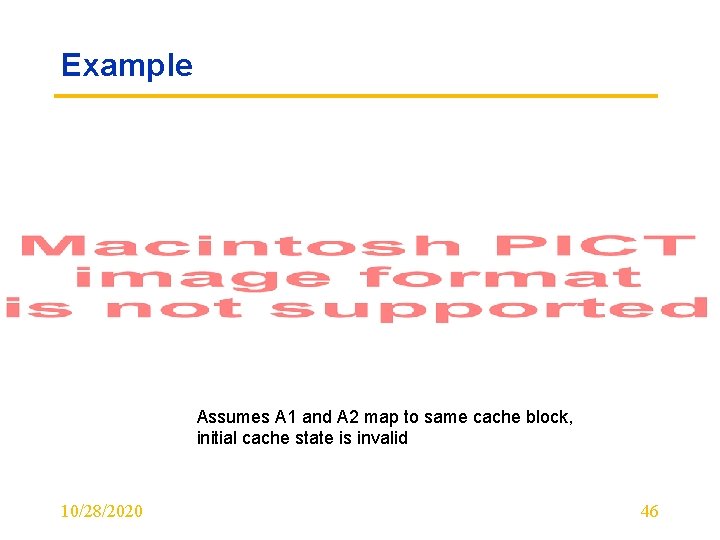 Example

Macintosh PICT image format is not supported

Assumes A1 and A2 map to same cache block, initial cache state is invalid

10/28/2020

46